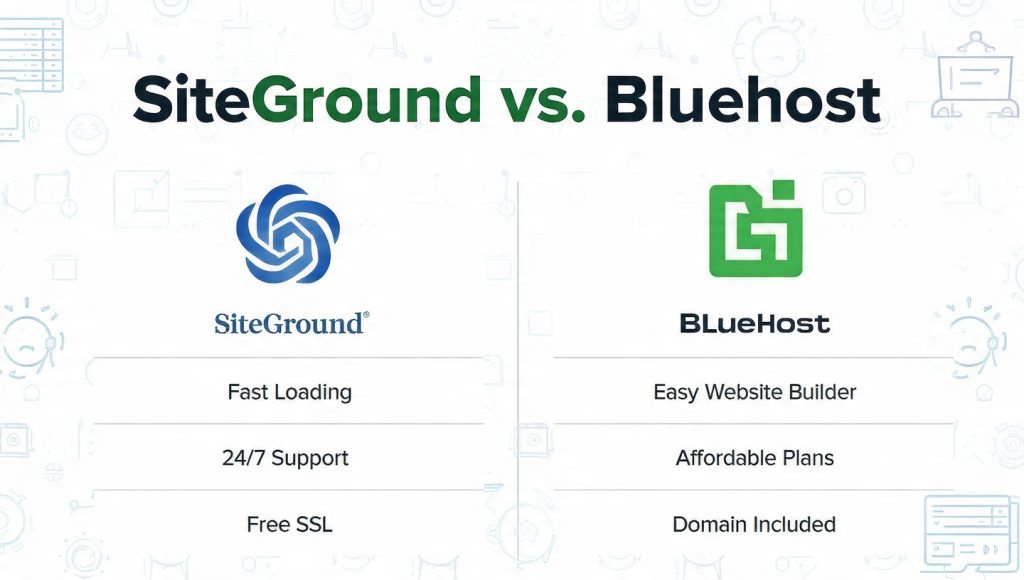 SiteGround vs. Bluehost

SiteGround®

Fast Loading

24/7 Support

Free SSL

BLueHost

Easy Website Builder

Affordable Plans

Domain Included